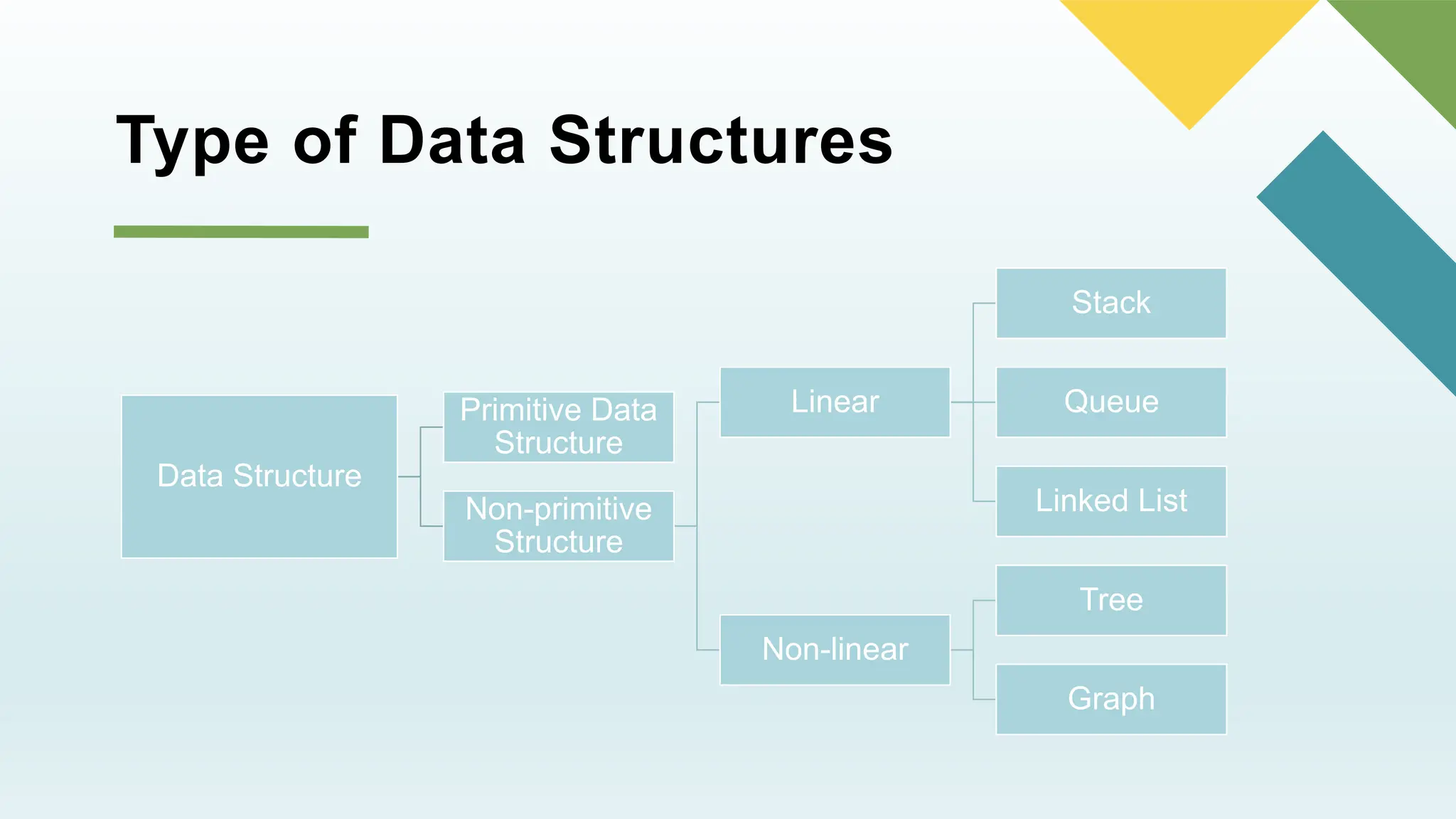 Type of Data Structures

Data Structure

Primitive Data Structure

Non-primitive Structure

Linear

Non-linear

Stack

Queue

Linked List

Tree

Graph